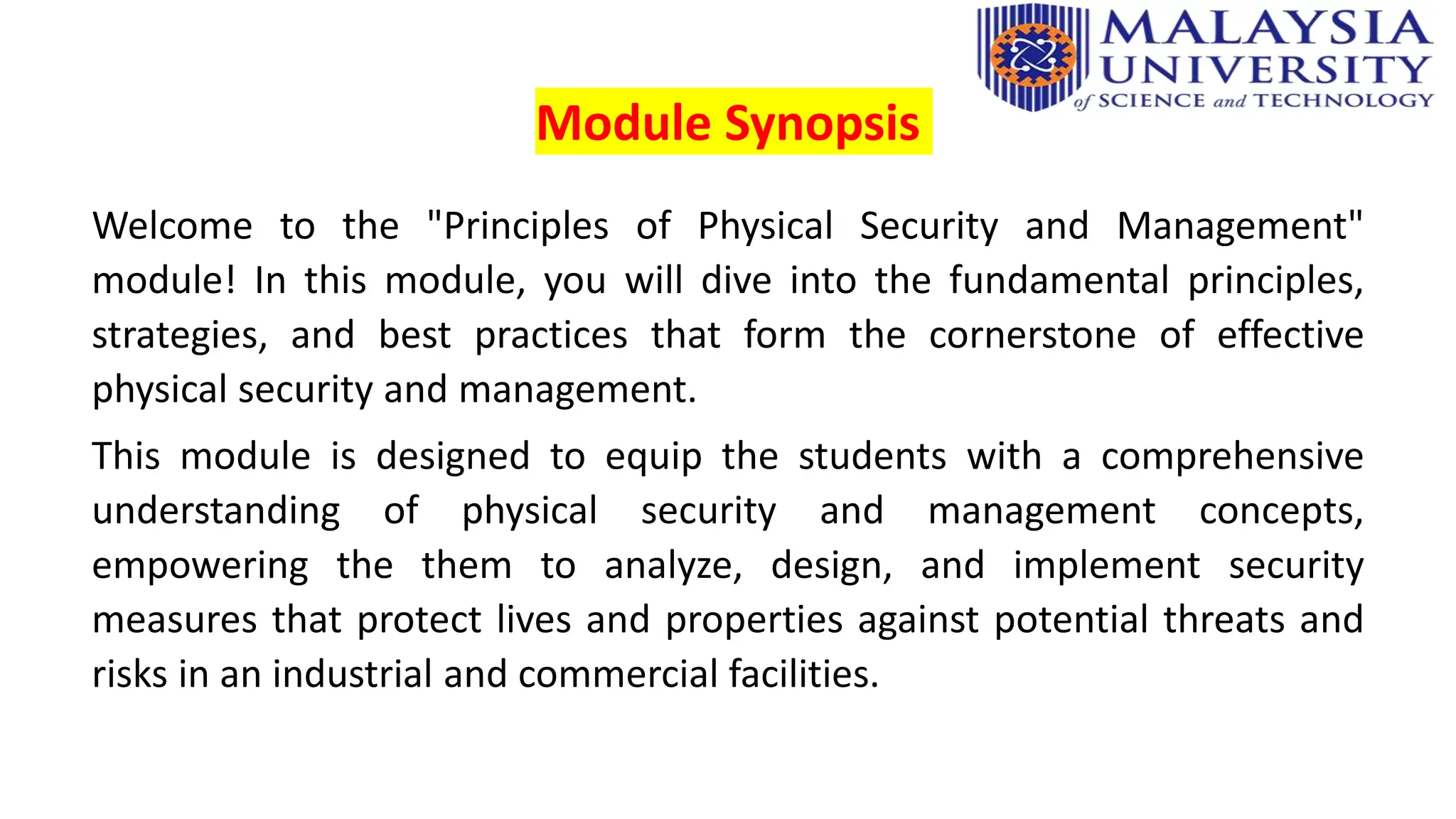 MALAYSIA UNIVERSITY of SCIENCE and TECHNOLOGY

Module Synopsis

Welcome to the "Principles of Physical Security and Management" module! In this module, you will dive into the fundamental principles, strategies, and best practices that form the cornerstone of effective physical security and management.

This module is designed to equip the students with a comprehensive understanding of physical security and management concepts, empowering the them to analyze, design, and implement security measures that protect lives and properties against potential threats and risks in an industrial and commercial facilities.